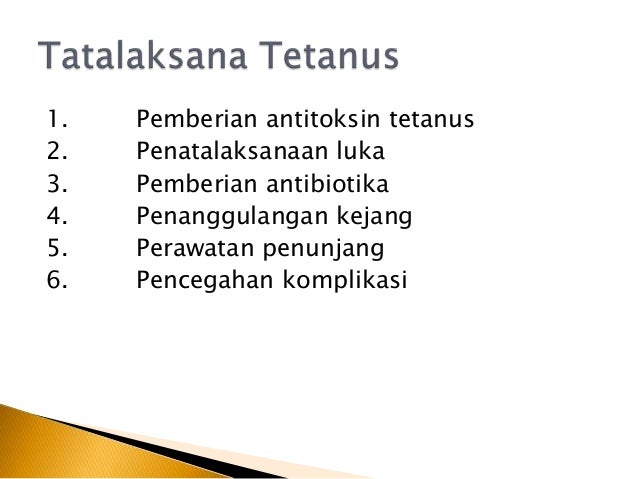 Tatalaksana Tetanus

1. Pemberian antitoksin tetanus
2. Penatalaksanaan luka
3. Pemberian antibiotika
4. Penanggulangan kejang
5. Perawatan penunjang
6. Pencegahan komplikasi